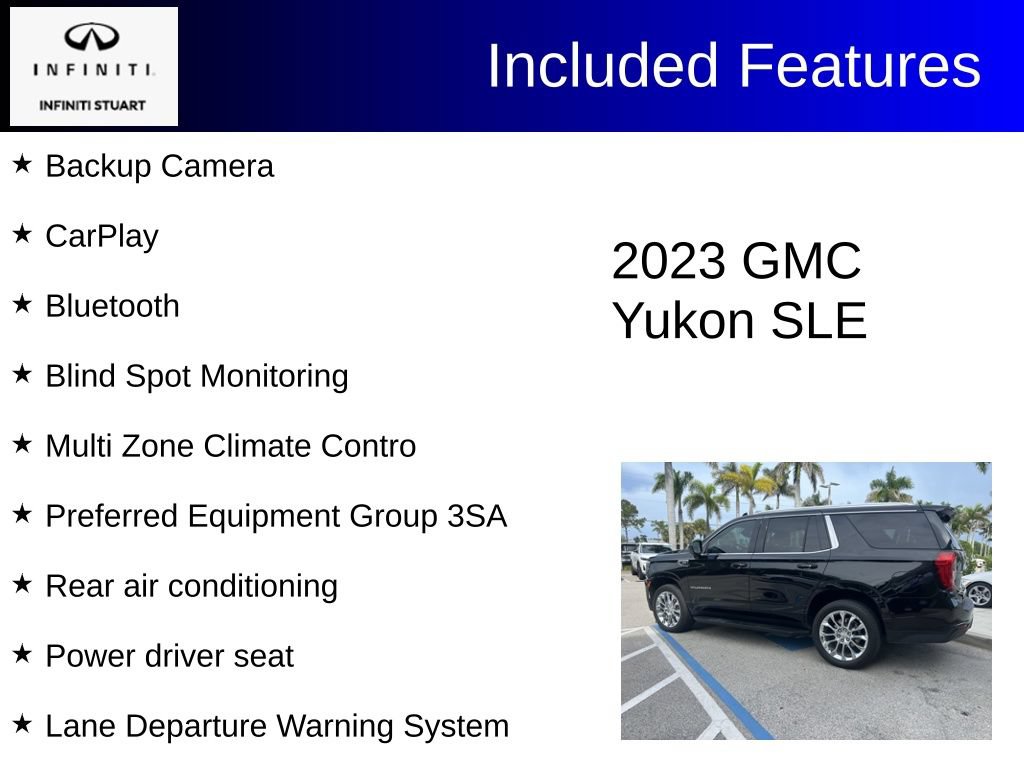 INFINITI.
INFINITI STUART

Included Features

★ Backup Camera

★ CarPlay

★ Bluetooth

★ Blind Spot Monitoring

★ Multi Zone Climate Contro

★ Preferred Equipment Group 3SA

★ Rear air conditioning

★ Power driver seat

★ Lane Departure Warning System

2023 GMC Yukon SLE